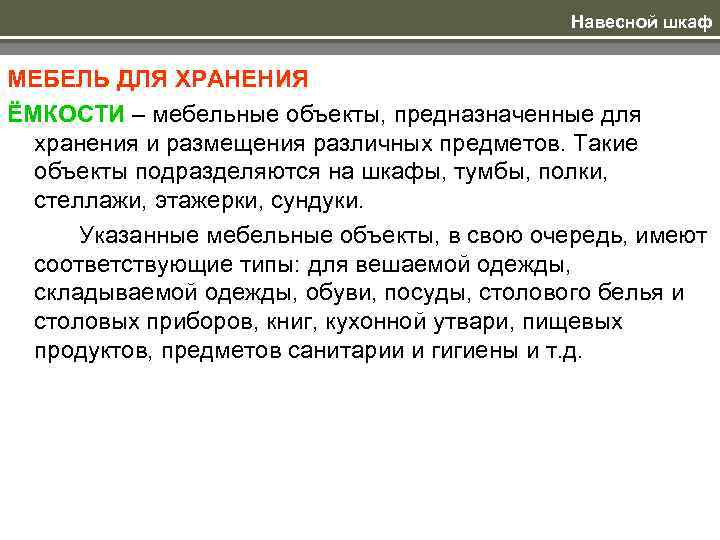 Навесной шкаф

МЕБЕЛЬ ДЛЯ ХРАНЕНИЯ

ЁМКОСТИ – мебельные объекты, предназначенные для хранения и размещения различных предметов. Такие объекты подразделяются на шкафы, тумбы, полки, стеллажи, этажерки, сундуки.

Указанные мебельные объекты, в свою очередь, имеют соответствующие типы: для вешаемой одежды, складываемой одежды, обуви, посуды, столового белья и столовых приборов, книг, кухонной утвари, пищевых продуктов, предметов санитарии и гигиены и т.д.